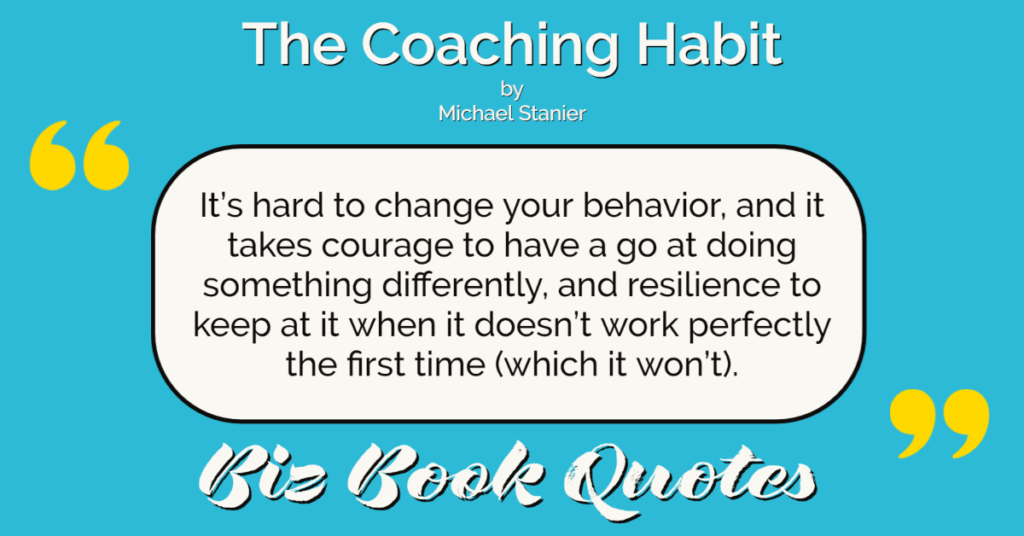 The Coaching Habit
by
Michael Stanier

“

It’s hard to change your behavior, and it takes courage to have a go at doing something differently, and resilience to keep at it when it doesn’t work perfectly the first time (which it won’t).

”

Biz Book Quotes